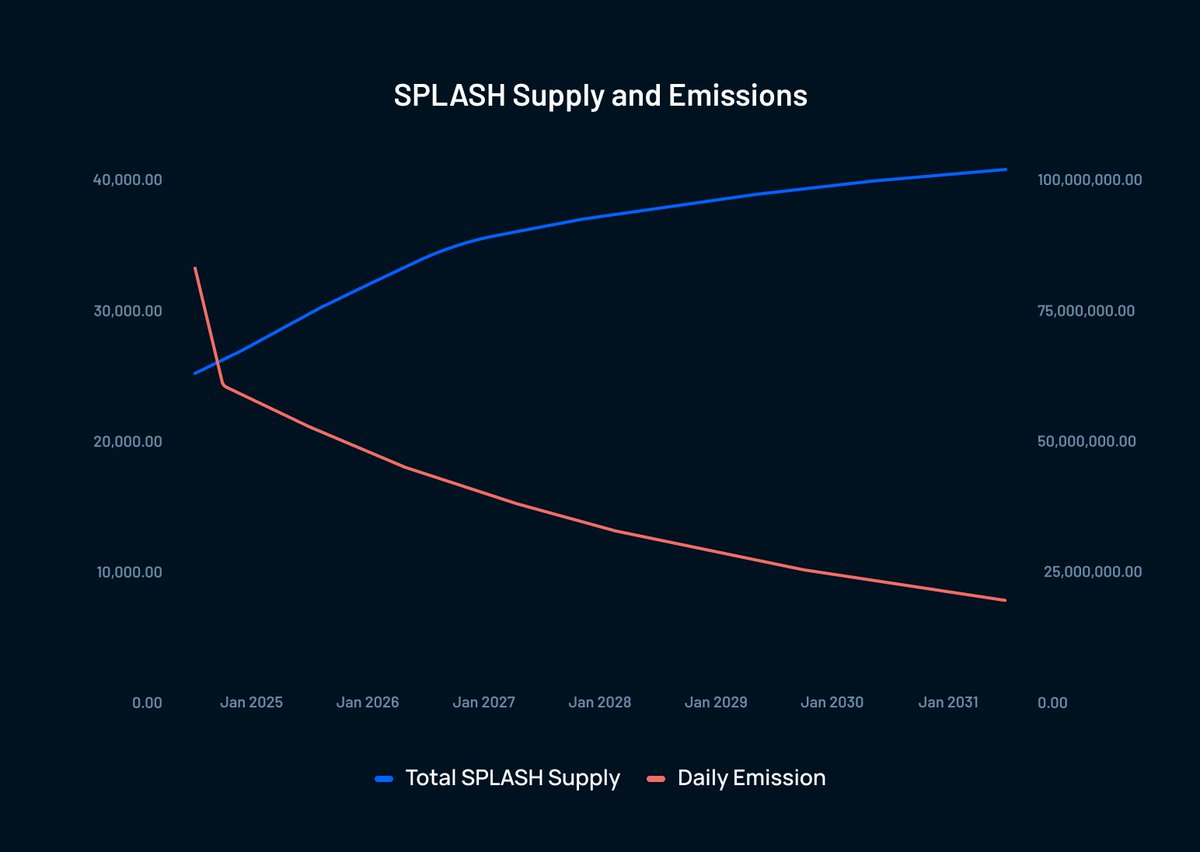 SPLASH Supply and Emissions

40,000.00
30,000.00
20,000.00
10,000.00
0.00

100,000,000.00
75,000,000.00
50,000,000.00
25,000,000.00
0.00

Jan 2025
Jan 2026
Jan 2027
Jan 2028
Jan 2029
Jan 2030
Jan 2031

Total SPLASH Supply
Daily Emission